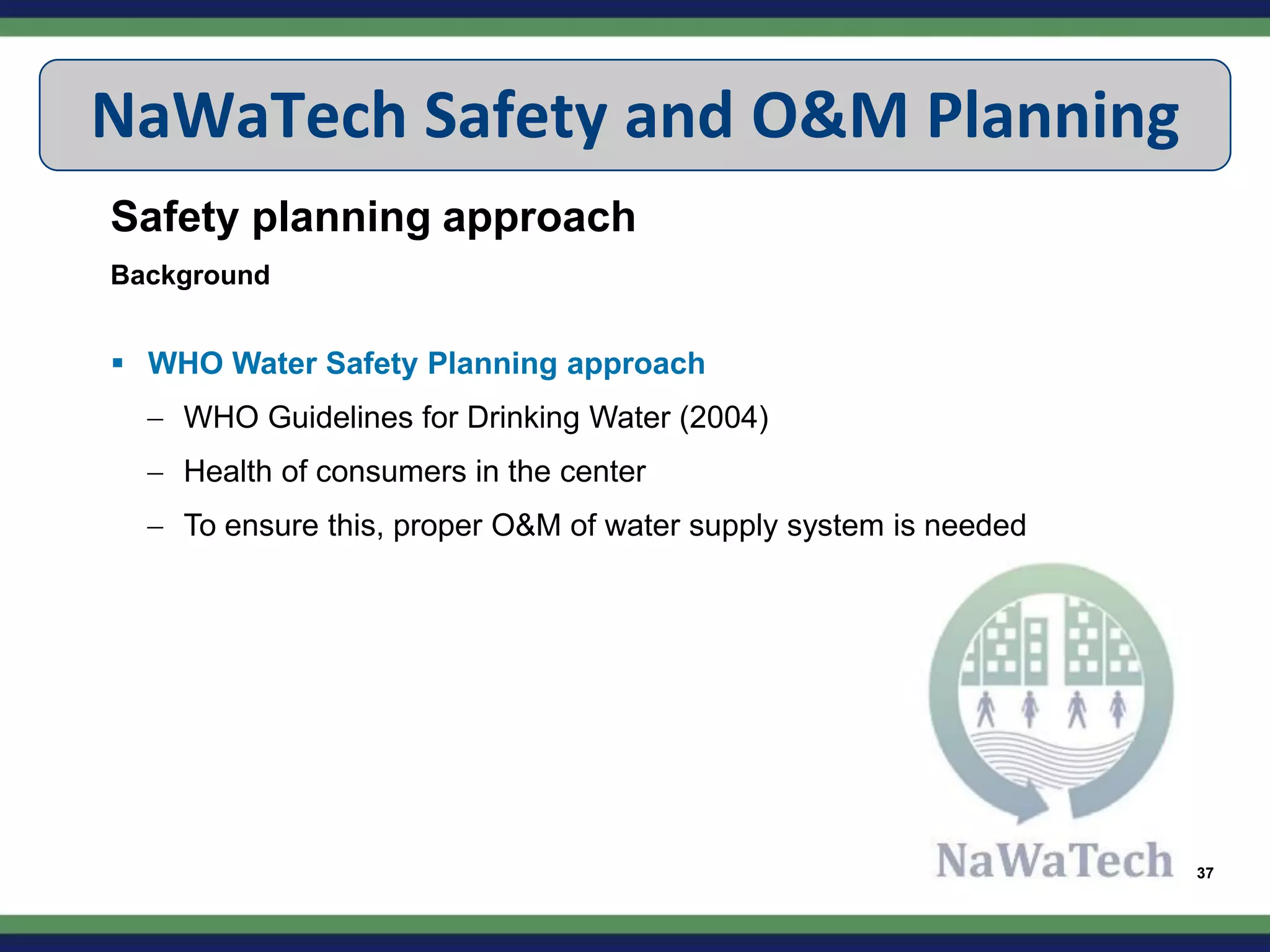 NaWaTech Safety and O&M Planning

Safety planning approach

Background

▪ WHO Water Safety Planning approach

– WHO Guidelines for Drinking Water (2004)

– Health of consumers in the center

– To ensure this, proper O&M of water supply system is needed

NaWaTech

37